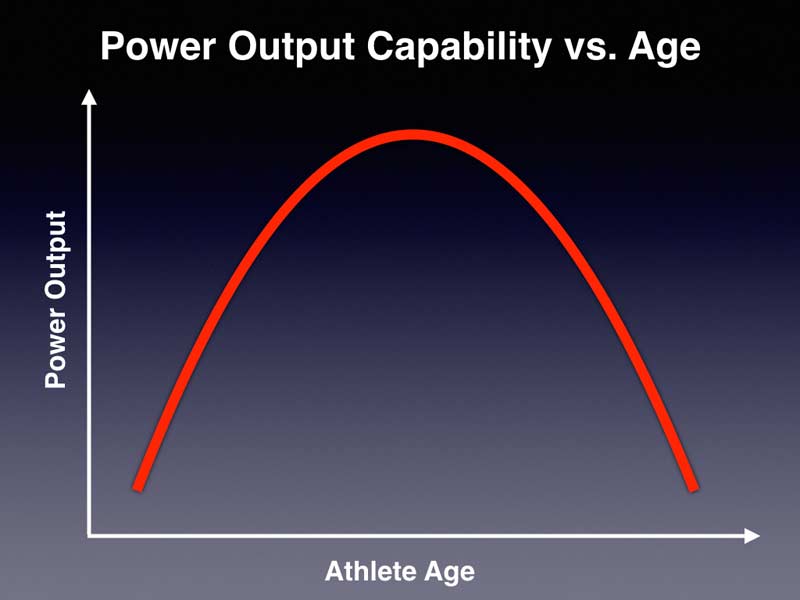 Power Output Capability vs. Age

Power Output

Athlete Age